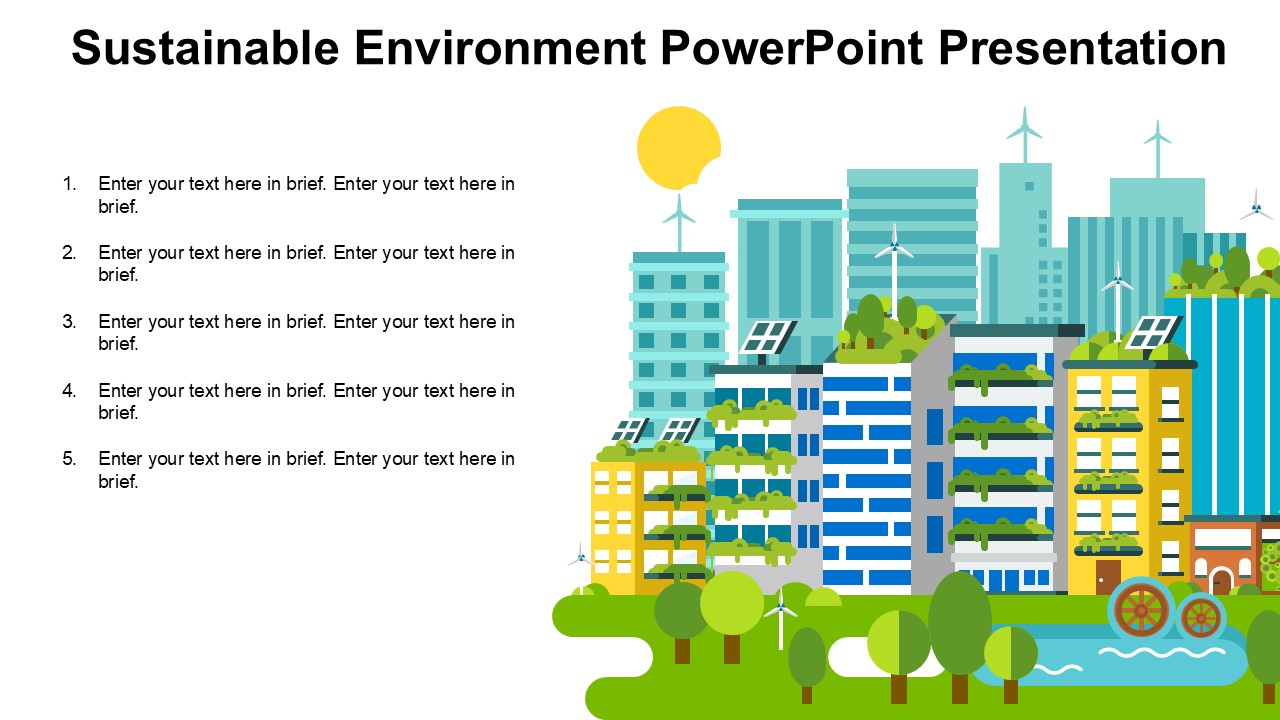 Sustainable Environment PowerPoint Presentation

1. Enter your text here in brief. Enter your text here in brief.

2. Enter your text here in brief. Enter your text here in brief.

3. Enter your text here in brief. Enter your text here in brief.

4. Enter your text here in brief. Enter your text here in brief.

5. Enter your text here in brief. Enter your text here in brief.